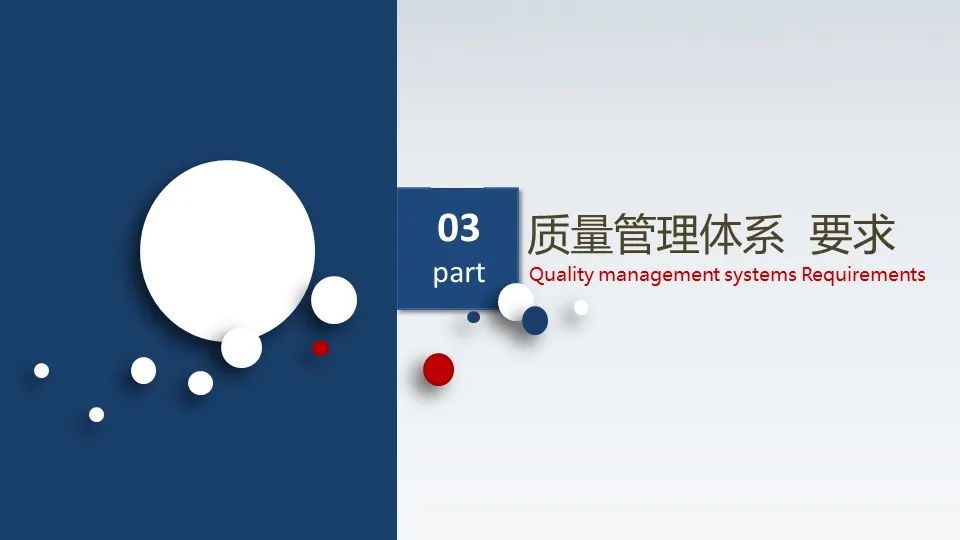 03
part

质量管理体系 要求
Quality management systems Requirements